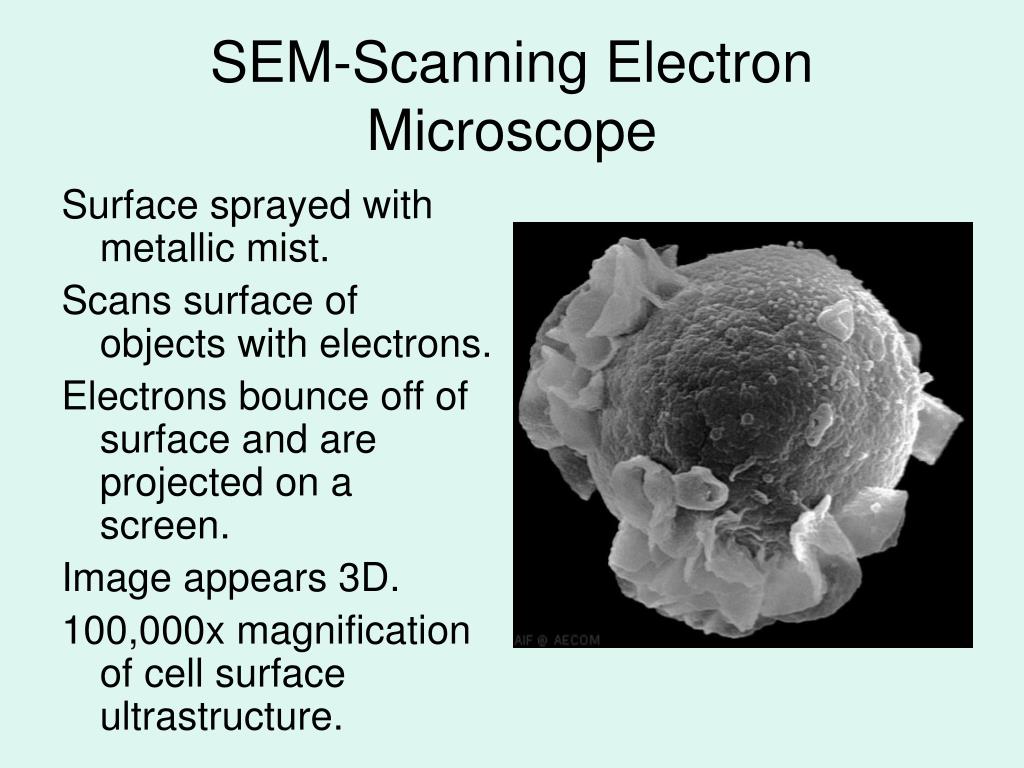 SEM-Scanning Electron Microscope

Surface sprayed with metallic mist.

Scans surface of objects with electrons.

Electrons bounce off of surface and are projected on a screen.

Image appears 3D.

100,000x magnification of cell surface ultrastructure.

AIF @ AECOM